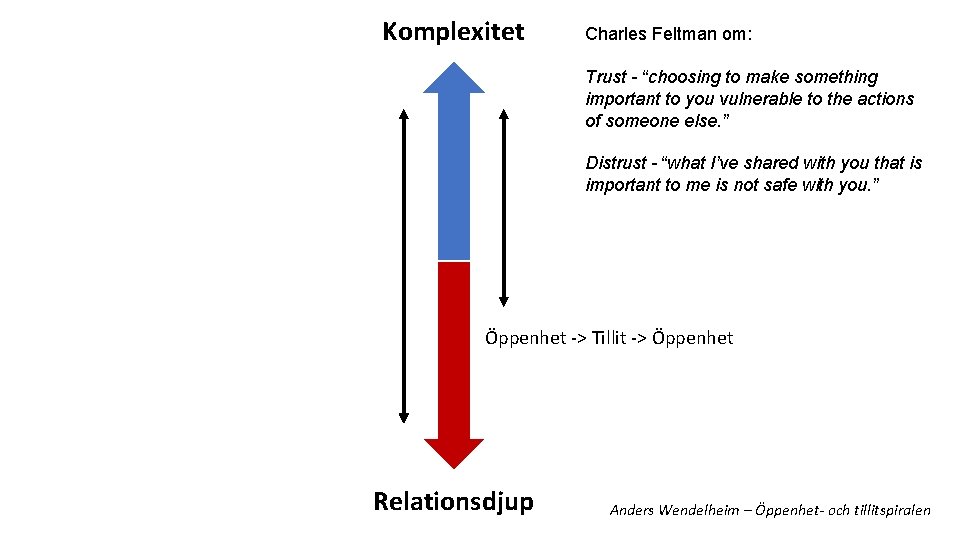 Komplexitet

Charles Feltman om:

Trust - "choosing to make something important to you vulnerable to the actions of someone else."

Distrust - "what I've shared with you that is important to me is not safe with you."

Öppenhet -> Tillit -> Öppenhet

Relationsdjup

Anders Wendelheim – Öppenhet- och tillitspiralen